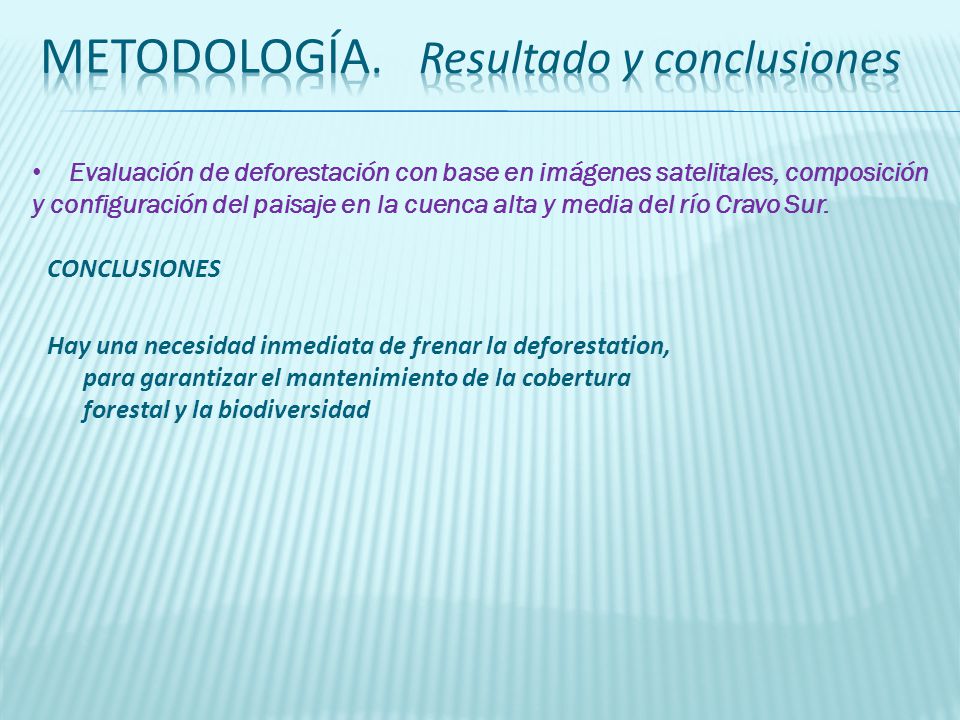 METODOLOGÍA. Resultado y conclusiones

• Evaluación de deforestación con base en imágenes satelitales, composición y configuración del paisaje en la cuenca alta y media del río Cravo Sur.

CONCLUSIONES

Hay una necesidad inmediata de frenar la deforestation, para garantizar el mantenimiento de la cobertura forestal y la biodiversidad